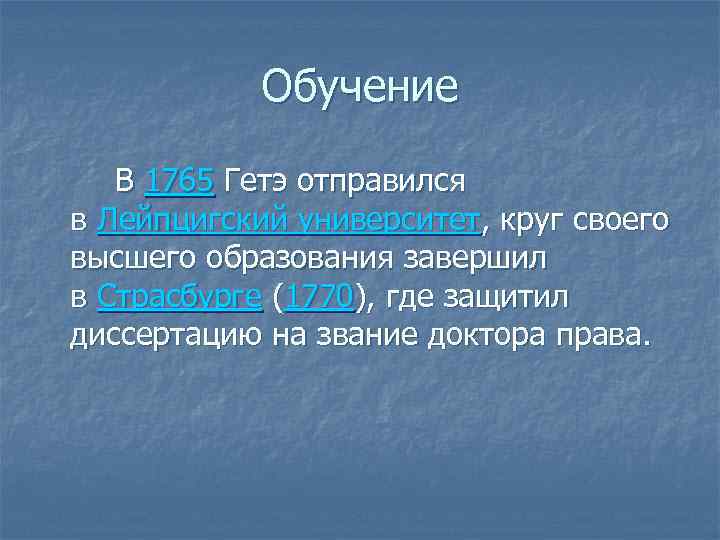 Обучение

В 1765 Гетэ отправился в Лейпцигский университет, круг своего высшего образования завершил в Страсбурге (1770), где защитил диссертацию на звание доктора права.